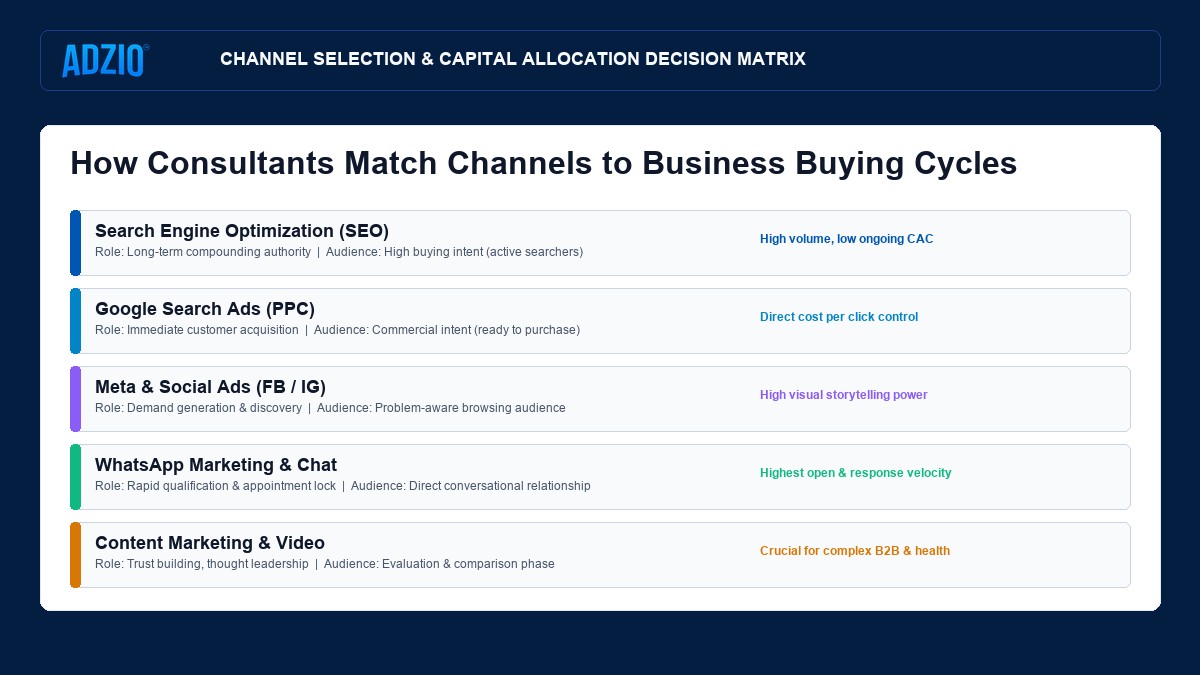 ADZIO®

CHANNEL SELECTION & CAPITAL ALLOCATION DECISION MATRIX

How Consultants Match Channels to Business Buying Cycles

Search Engine Optimization (SEO)
Role: Long-term compounding authority | Audience: High buying intent (active searchers)
High volume, low ongoing CAC

Google Search Ads (PPC)
Role: Immediate customer acquisition | Audience: Commercial intent (ready to purchase)
Direct cost per click control

Meta & Social Ads (FB / IG)
Role: Demand generation & discovery | Audience: Problem-aware browsing audience
High visual storytelling power

WhatsApp Marketing & Chat
Role: Rapid qualification & appointment lock | Audience: Direct conversational relationship
Highest open & response velocity

Content Marketing & Video
Role: Trust building, thought leadership | Audience: Evaluation & comparison phase
Crucial for complex B2B & health